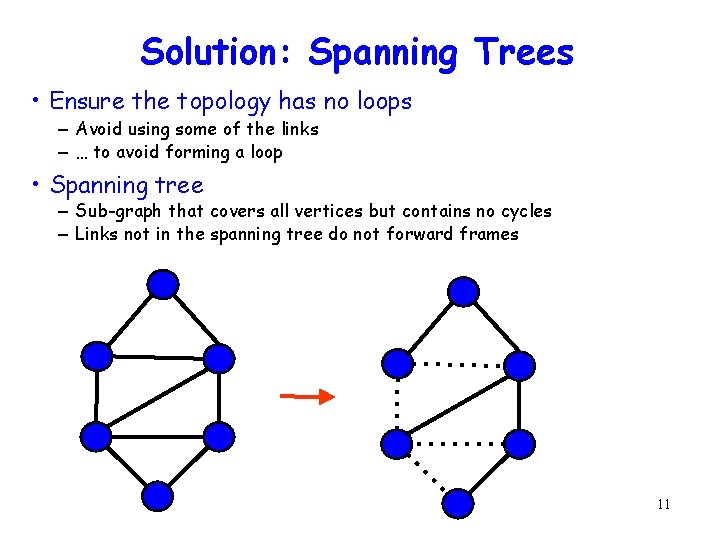 Solution: Spanning Trees

• Ensure the topology has no loops
  – Avoid using some of the links
  – … to avoid forming a loop

• Spanning tree
  – Sub-graph that covers all vertices but contains no cycles
  – Links not in the spanning tree do not forward frames

11